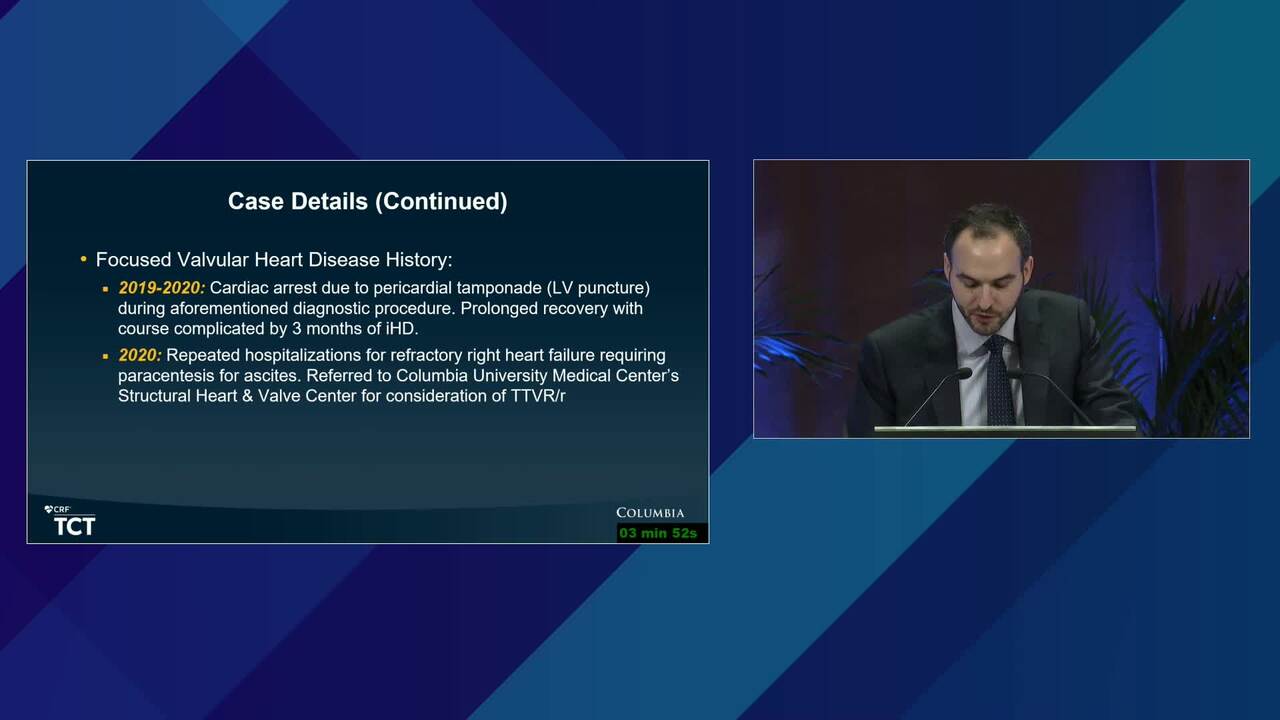 Case Details (Continued)

• Focused Valvular Heart Disease History:
  ▪ 2019-2020: Cardiac arrest due to pericardial tamponade (LV puncture) during aforementioned diagnostic procedure. Prolonged recovery with course complicated by 3 months of iHD.
  ▪ 2020: Repeated hospitalizations for refractory right heart failure requiring paracentesis for ascites. Referred to Columbia University Medical Center's Structural Heart & Valve Center for consideration of TTVR/r

CRF
TCT

COLUMBIA
03 min 52s